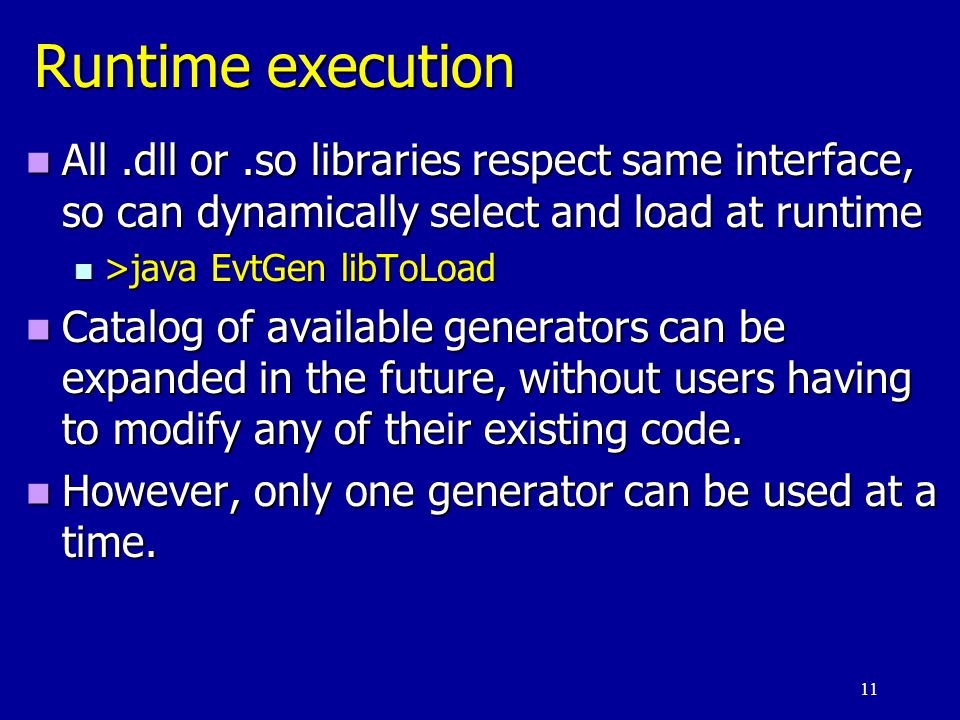 Runtime execution

All .dll or .so libraries respect same interface, so can dynamically select and load at runtime

>java EvtGen libToLoad

Catalog of available generators can be expanded in the future, without users having to modify any of their existing code.

However, only one generator can be used at a time.

11